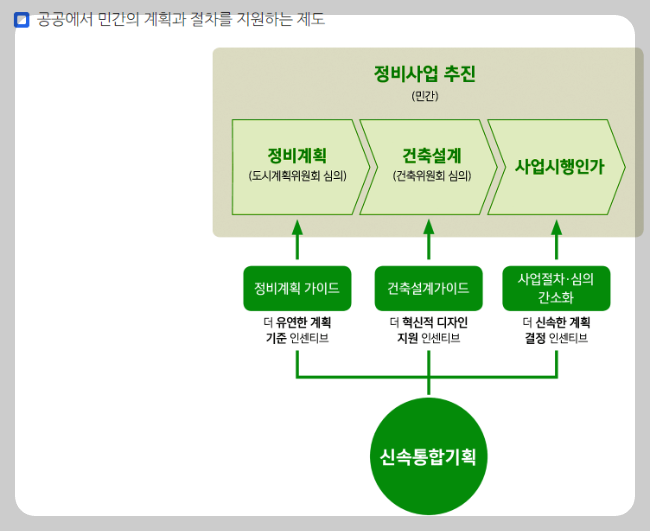 공공에서 민간의 계획과 절차를 지원하는 제도

정비사업 추진
(민간)

정비계획
(도시계획위원회 심의)

건축설계
(건축위원회 심의)

사업시행인가

정비계획 가이드
더 유연한 계획 기준 인센티브

건축설계가이드
더 혁신적 디자인 지원 인센티브

사업절차·심의 간소화
더 신속한 계획 결정 인센티브

신속통합기획